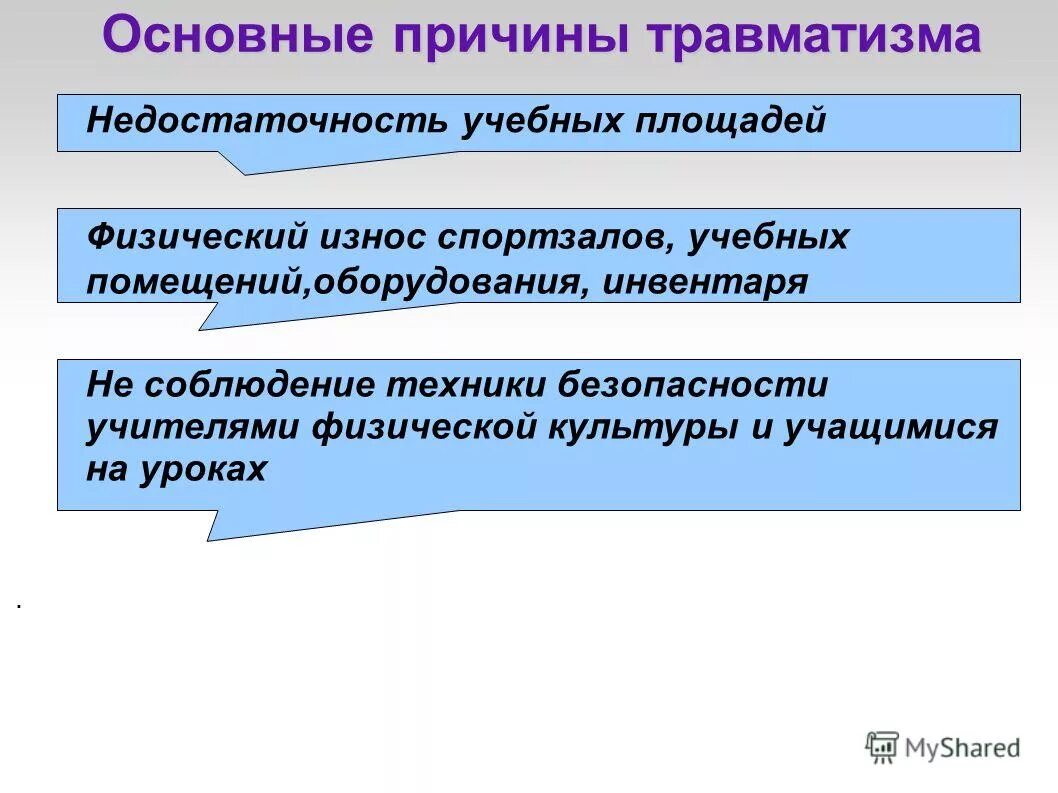 Основные причины травматизма

Недостаточность учебных площадей

Физический износ спортзалов, учебных помещений,оборудования, инвентаря

Не соблюдение техники безопасности учителями физической культуры и учащимися на уроках

.

MyShared